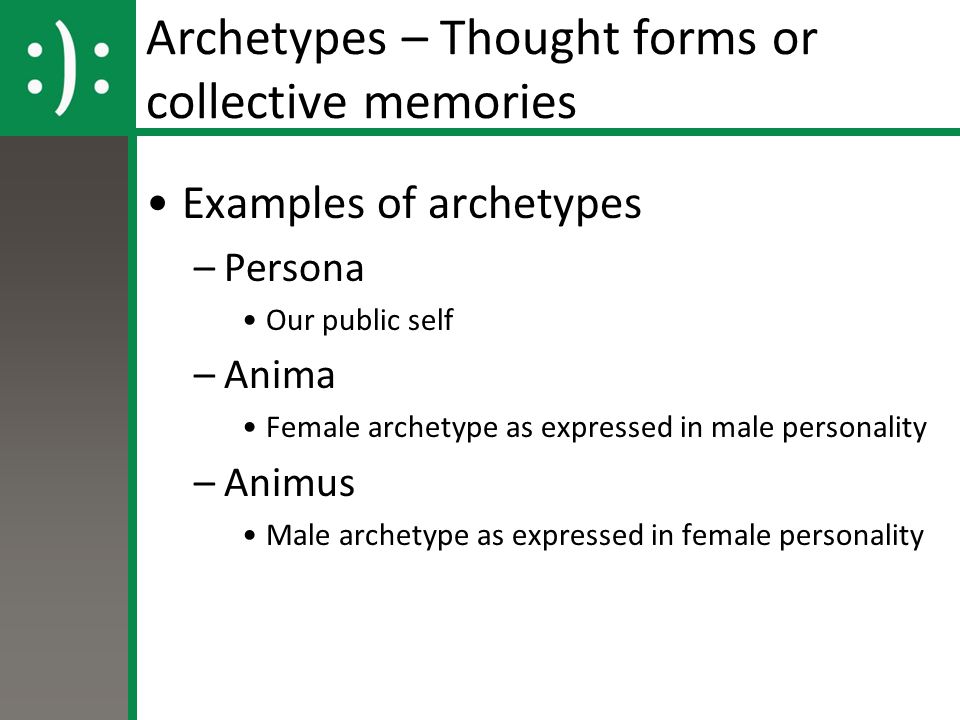 :):

Archetypes – Thought forms or collective memories

• Examples of archetypes
– Persona
• Our public self
– Anima
• Female archetype as expressed in male personality
– Animus
• Male archetype as expressed in female personality